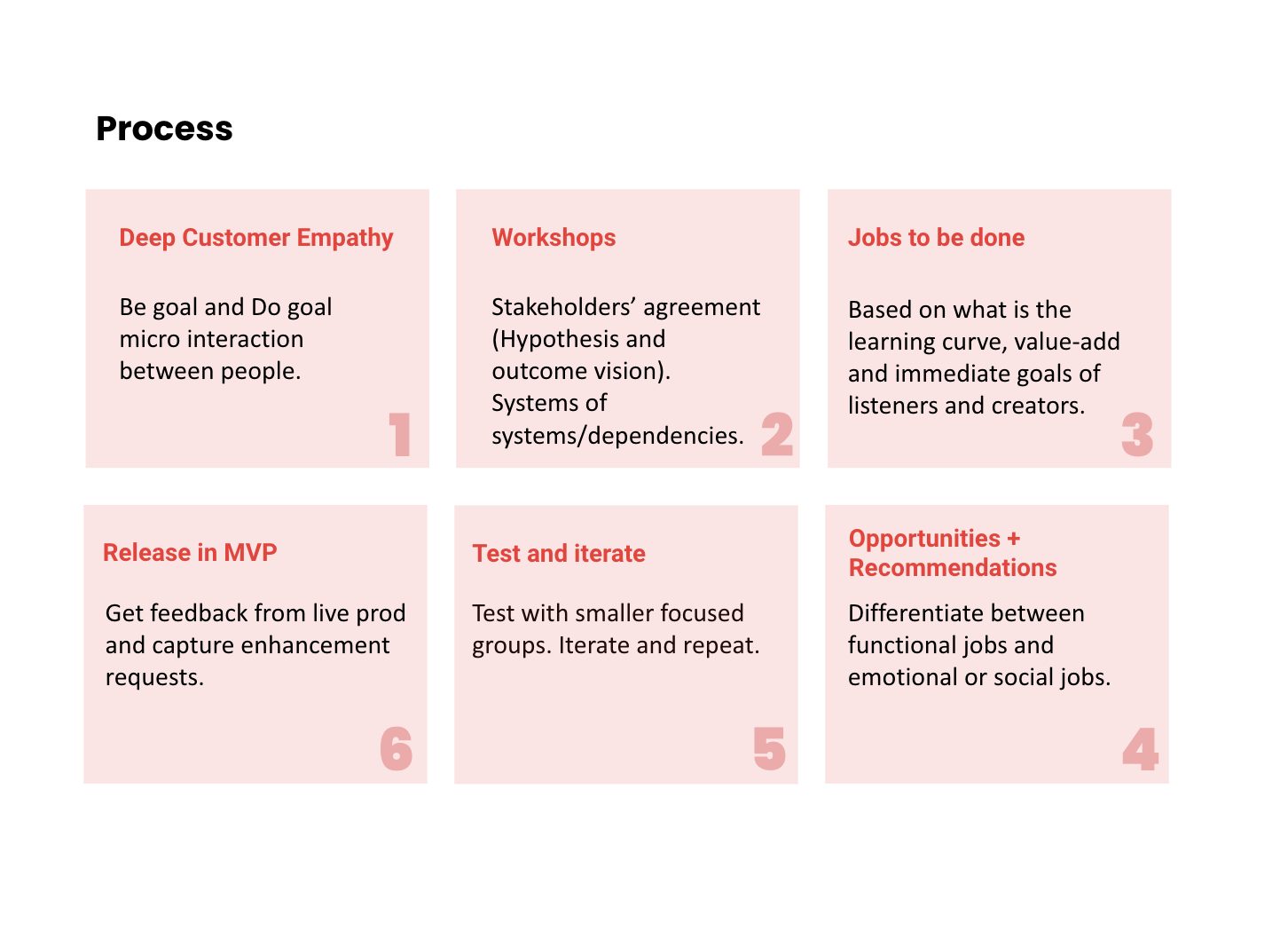 Process

Deep Customer Empathy

Be goal and Do goal micro interaction between people.

1

Workshops

Stakeholders’ agreement (Hypothesis and outcome vision). Systems of systems/dependencies.

2

Jobs to be done

Based on what is the learning curve, value-add and immediate goals of listeners and creators.

3

Release in MVP

Get feedback from live prod and capture enhancement requests.

6

Test and iterate

Test with smaller focused groups. Iterate and repeat.

5

Opportunities + Recommendations

Differentiate between functional jobs and emotional or social jobs.

4